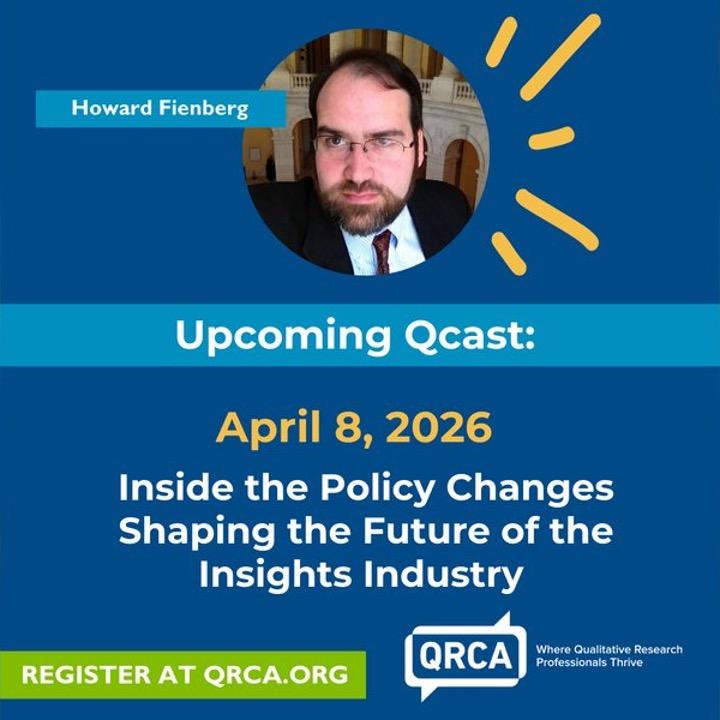 Howard Fienberg

Upcoming Qcast:

April 8, 2026

Inside the Policy Changes Shaping the Future of the Insights Industry

REGISTER AT QRCA.ORG

QRCA

Where Qualitative Research Professionals Thrive